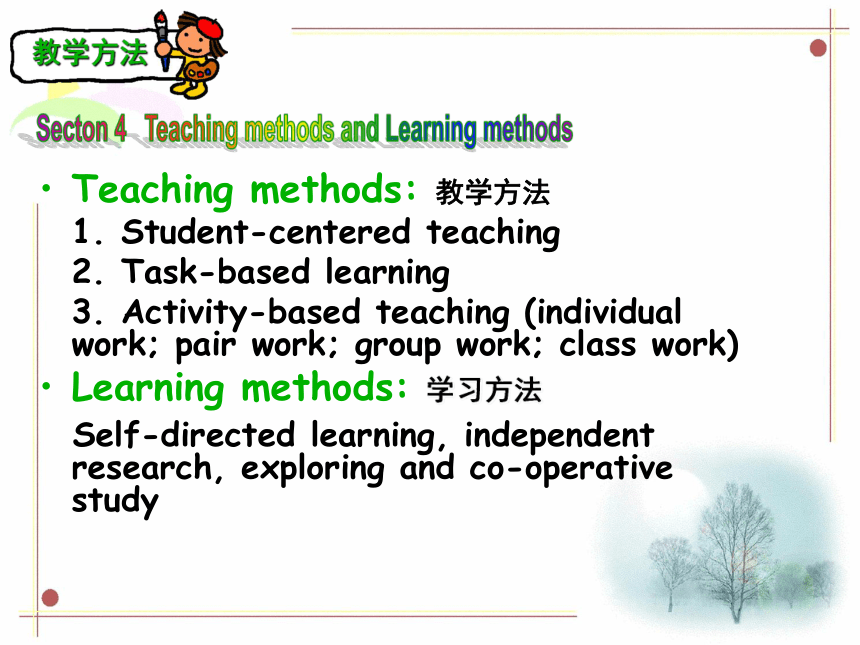 教学方法

Secton 4 Teaching methods and Learning methods

• Teaching methods: 教学方法
1. Student-centered teaching
2. Task-based learning
3. Activity-based teaching (individual work; pair work; group work; class work)

• Learning methods: 学习方法
Self-directed learning, independent research, exploring and co-operative study